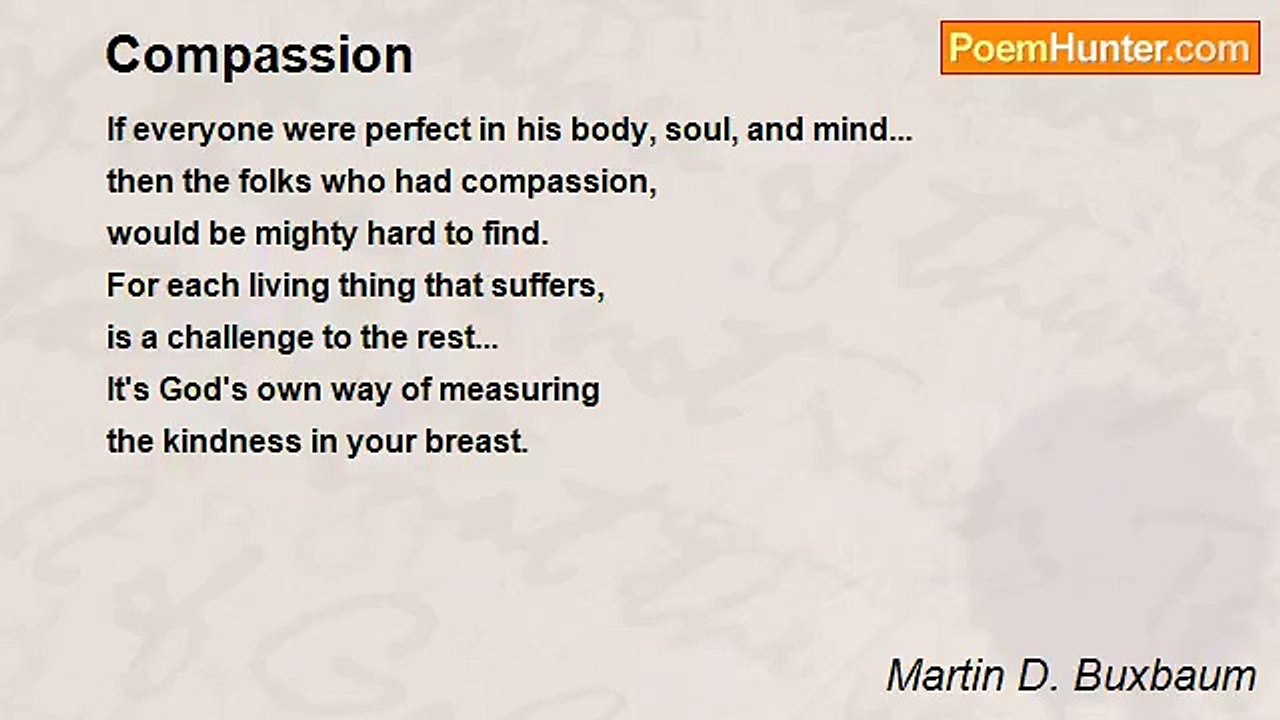 Compassion

PoemHunter.com

If everyone were perfect in his body, soul, and mind...
then the folks who had compassion,
would be mighty hard to find.
For each living thing that suffers,
is a challenge to the rest...
It's God's own way of measuring
the kindness in your breast.

Martin D. Buxbaum